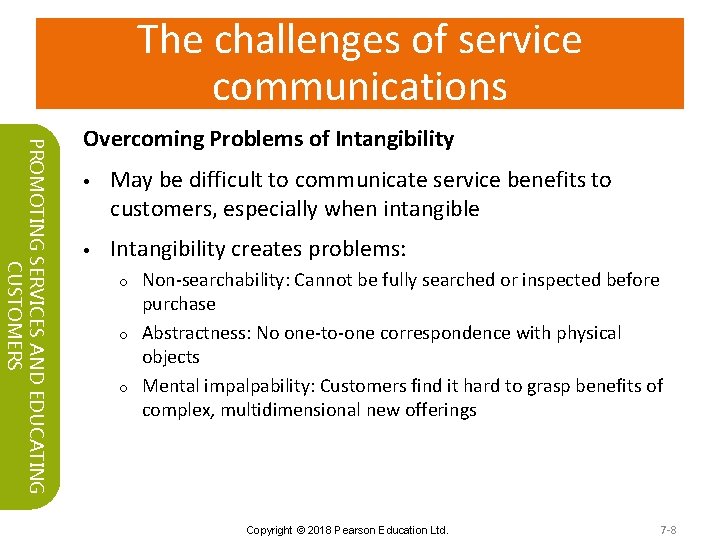 The challenges of service communications

PROMOTING SERVICES AND EDUCATING CUSTOMERS

Overcoming Problems of Intangibility

• May be difficult to communicate service benefits to customers, especially when intangible

• Intangibility creates problems:

o Non-searchability: Cannot be fully searched or inspected before purchase

o Abstractness: No one-to-one correspondence with physical objects

o Mental impalpability: Customers find it hard to grasp benefits of complex, multidimensional new offerings

Copyright © 2018 Pearson Education Ltd.

7-8